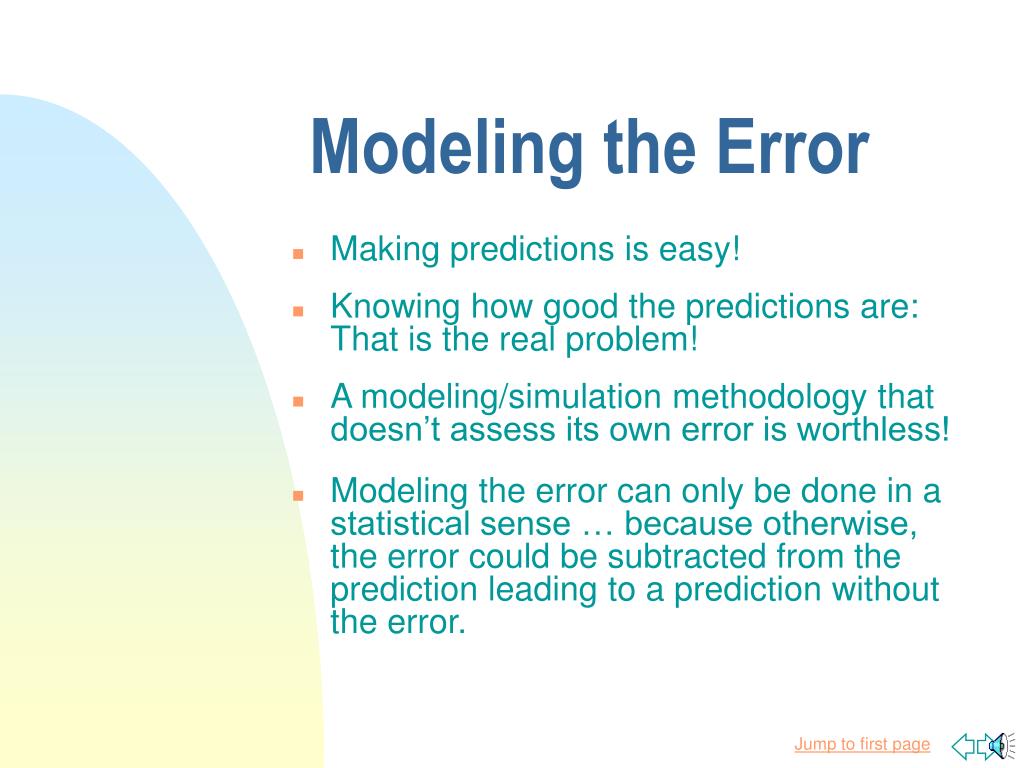 Modeling the Error

Making predictions is easy!

Knowing how good the predictions are: That is the real problem!

A modeling/simulation methodology that doesn’t assess its own error is worthless!

Modeling the error can only be done in a statistical sense … because otherwise, the error could be subtracted from the prediction leading to a prediction without the error.

Jump to first page